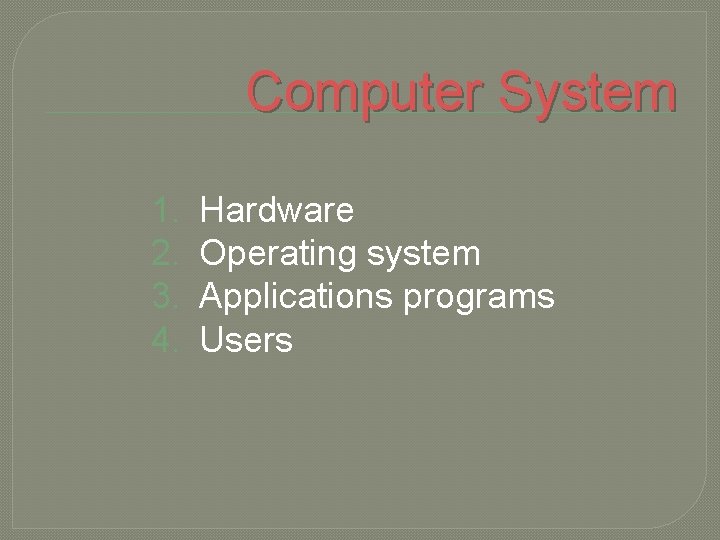 Computer System

1. Hardware
2. Operating system
3. Applications programs
4. Users